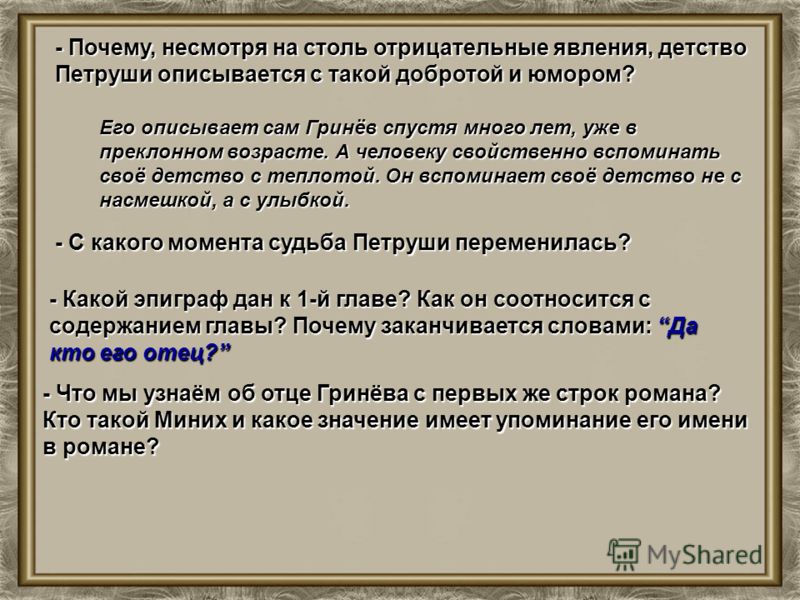 - Почему, несмотря на столь отрицательные явления, детство Петруши описывается с такой добротой и юмором?

Его описывает сам Гринёв спустя много лет, уже в преклонном возрасте. А человеку свойственно вспоминать своё детство с теплотой. Он вспоминает своё детство не с насмешкой, а с улыбкой.

- С какого момента судьба Петруши переменилась?

- Какой эпиграф дан к 1-й главе? Как он соотносится с содержанием главы? Почему заканчивается словами: “Да кто его отец?”

- Что мы узнаём об отце Гринёва с первых же строк романа? Кто такой Миних и какое значение имеет упоминание его имени в романе?

MyShared